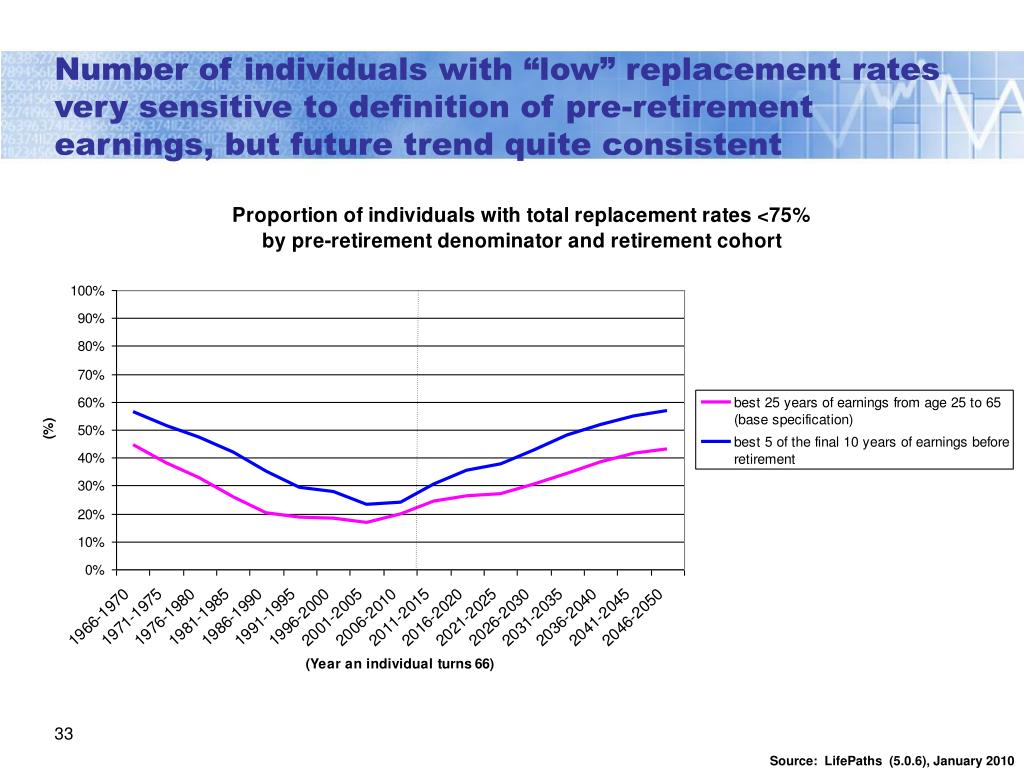 Number of individuals with “low” replacement rates very sensitive to definition of pre-retirement earnings, but future trend quite consistent

Proportion of individuals with total replacement rates <75% by pre-retirement denominator and retirement cohort

100%
90%
80%
70%
60%
50%
40%
30%
20%
10%
0%

(%)

best 25 years of earnings from age 25 to 65 (base specification)
best 5 of the final 10 years of earnings before retirement

1966-1970
1971-1975
1976-1980
1981-1985
1986-1990
1991-1995
1996-2000
2001-2005
2006-2010
2011-2015
2016-2020
2021-2025
2026-2030
2031-2035
2036-2040
2041-2045
2046-2050

(Year an individual turns 66)

33

Source: LifePaths (5.0.6), January 2010